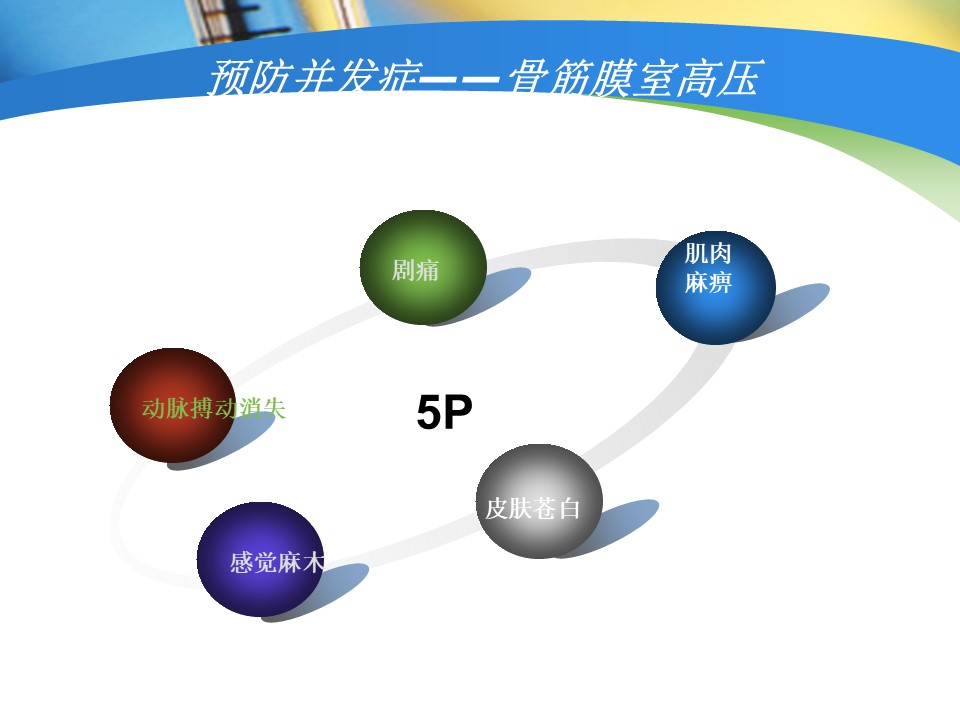 预防并发症——骨筋膜室高压

剧痛

肌肉麻痹

动脉搏动消失

5P

皮肤苍白

感觉麻木